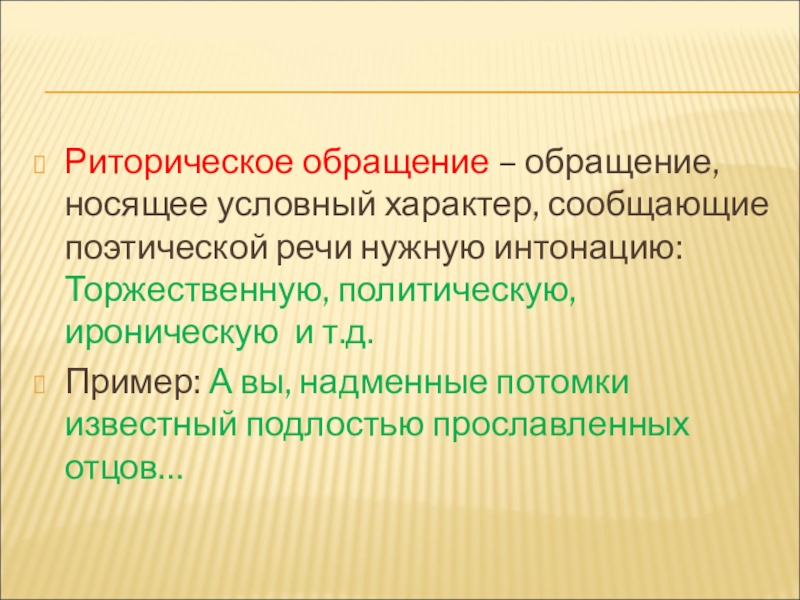 Риторическое обращение – обращение, носящее условный характер, сообщающие поэтической речи нужную интонацию: Торжественную, политическую, ироническую  и т.д.

Пример: А вы, надменные потомки известный подлостью прославленных отцов...